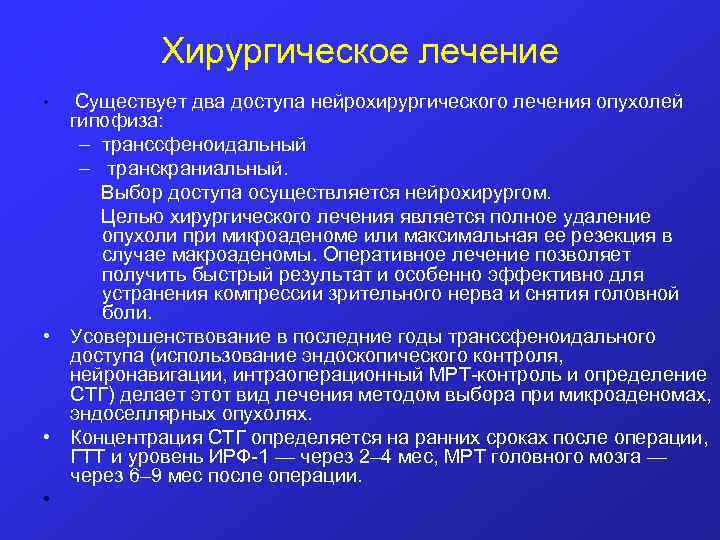 Хирургическое лечение

• Существует два доступа нейрохирургического лечения опухолей гипофиза:
– транссфеноидальный
– транскраниальный.
Выбор доступа осуществляется нейрохирургом.
Целью хирургического лечения является полное удаление опухоли при микроаденоме или максимальная ее резекция в случае макроаденомы. Оперативное лечение позволяет получить быстрый результат и особенно эффективно для устранения компрессии зрительного нерва и снятия головной боли.

• Усовершенствование в последние годы транссфеноидального доступа (использование эндоскопического контроля, нейронавигации, интраоперационный МРТ-контроль и определение СТГ) делает этот вид лечения методом выбора при микроаденомах, эндоселлярных опухолях.

• Концентрация СТГ определяется на ранних сроках после операции, ГТТ и уровень ИРФ-1 — через 2–4 мес, МРТ головного мозга — через 6–9 мес после операции.

•